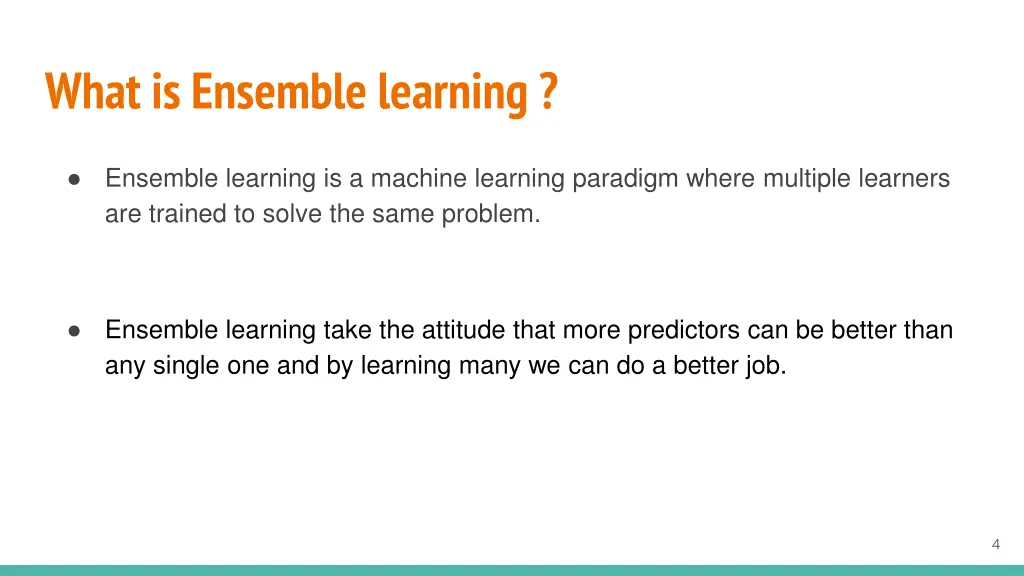 What is Ensemble learning ?

● Ensemble learning is a machine learning paradigm where multiple learners are trained to solve the same problem.

● Ensemble learning take the attitude that more predictors can be better than any single one and by learning many we can do a better job.

4